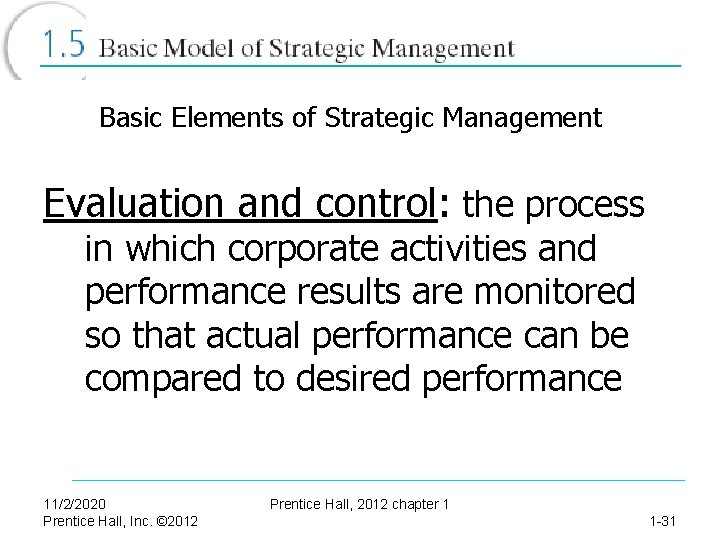 1.5 Basic Model of Strategic Management

Basic Elements of Strategic Management

Evaluation and control: the process in which corporate activities and performance results are monitored so that actual performance can be compared to desired performance

11/2/2020
Prentice Hall, Inc. ©2012

Prentice Hall, 2012 chapter 1

1-31